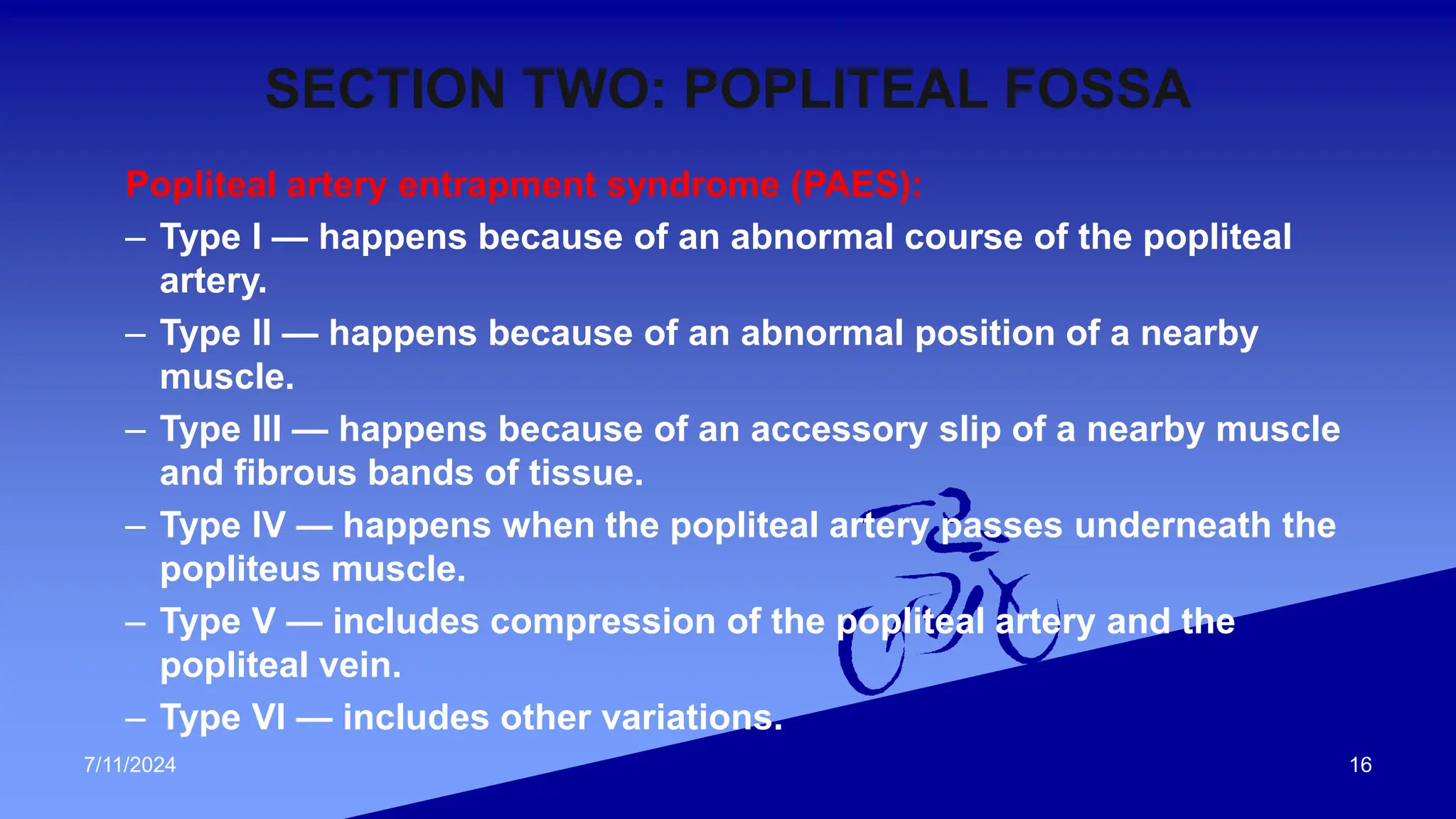 SECTION TWO: POPLITEAL FOSSA

Popliteal artery entrapment syndrome (PAES):

– Type I — happens because of an abnormal course of the popliteal artery.

– Type II — happens because of an abnormal position of a nearby muscle.

– Type III — happens because of an accessory slip of a nearby muscle and fibrous bands of tissue.

– Type IV — happens when the popliteal artery passes underneath the popliteus muscle.

– Type V — includes compression of the popliteal artery and the popliteal vein.

– Type VI — includes other variations.

7/11/2024

16